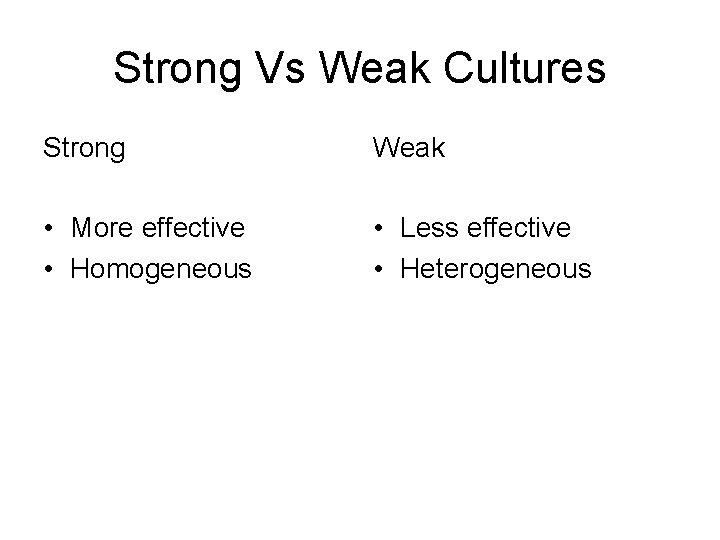 Strong Vs Weak Cultures

Strong

• More effective
• Homogeneous

Weak

• Less effective
• Heterogeneous